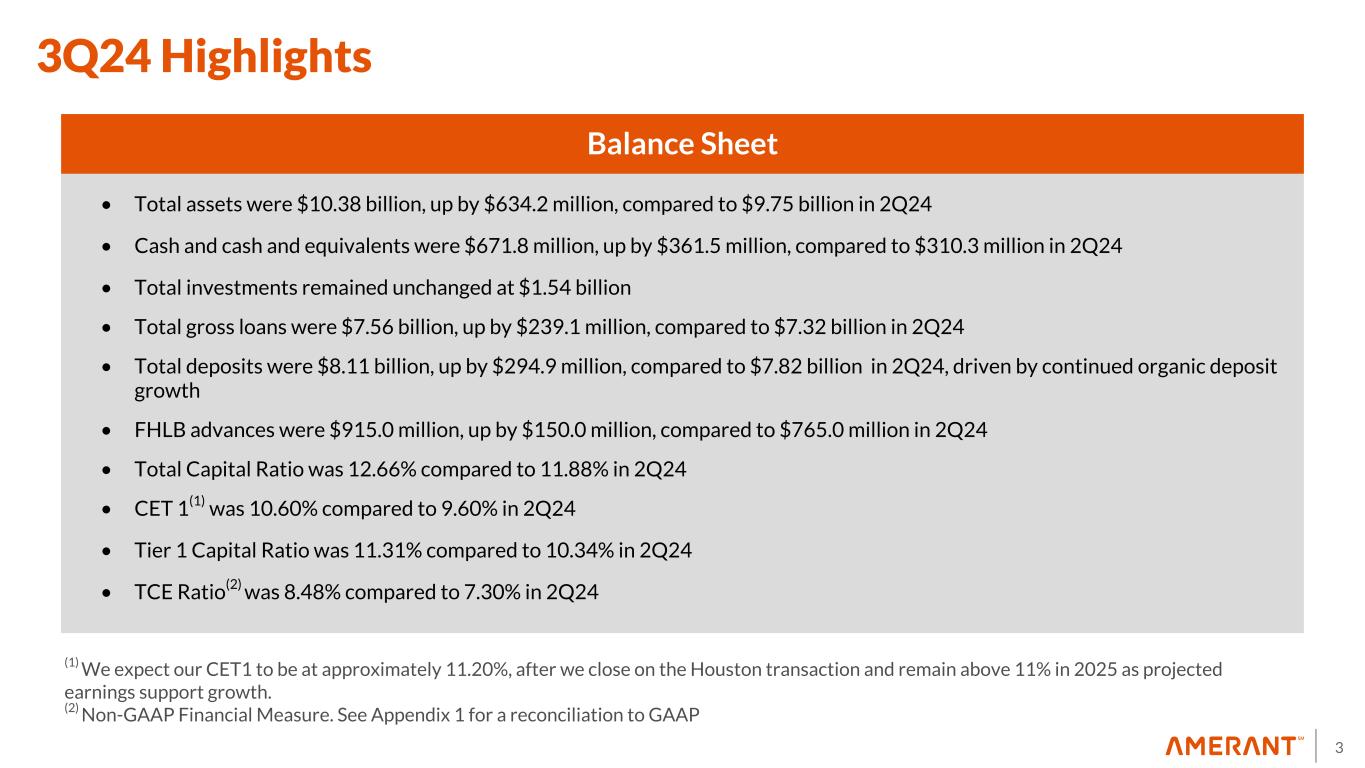 3Q24 Highlights

Balance Sheet

• Total assets were \$10.38 billion, up by \$634.2 million, compared to \$9.75 billion in 2Q24

• Cash and cash and equivalents were \$671.8 million, up by \$361.5 million, compared to \$310.3 million in 2Q24

• Total investments remained unchanged at \$1.54 billion

• Total gross loans were \$7.56 billion, up by \$239.1 million, compared to \$7.32 billion in 2Q24

• Total deposits were \$8.11 billion, up by \$294.9 million, compared to \$7.82 billion in 2Q24, driven by continued organic deposit growth

• FHLB advances were \$915.0 million, up by \$150.0 million, compared to \$765.0 million in 2Q24

• Total Capital Ratio was 12.66% compared to 11.88% in 2Q24

• CET 1$^{(1)}$ was 10.60% compared to 9.60% in 2Q24

• Tier 1 Capital Ratio was 11.31% compared to 10.34% in 2Q24

• TCE Ratio$^{(2)}$ was 8.48% compared to 7.30% in 2Q24

$^{(1)}$ We expect our CET1 to be at approximately 11.20%, after we close on the Houston transaction and remain above 11% in 2025 as projected earnings support growth.
$^{(2)}$ Non-GAAP Financial Measure. See Appendix 1 for a reconciliation to GAAP

AMERANT™ 3